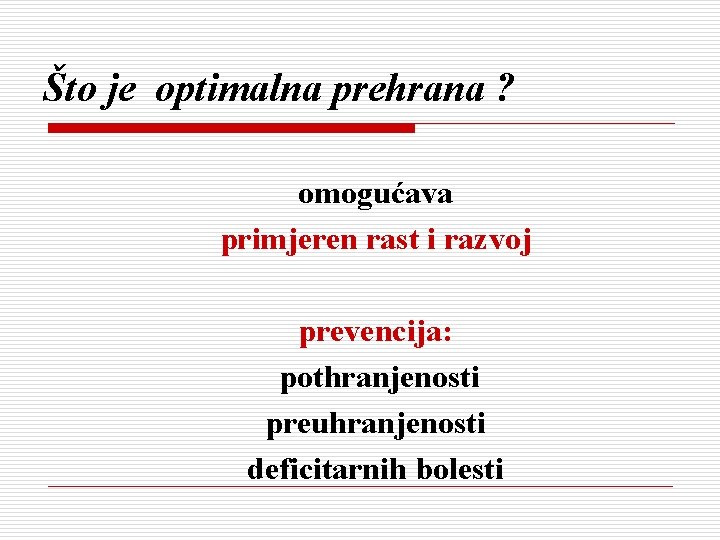 Što je optimalna prehrana ?

omogućava
primjeren rast i razvoj

prevencija:
pothranjenosti
preuhranjenosti
deficitarnih bolesti